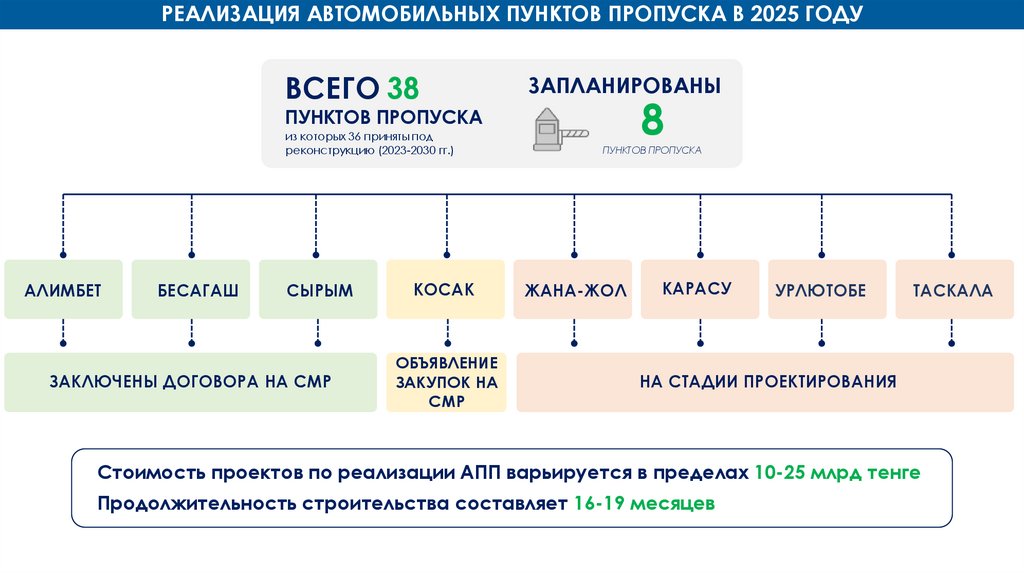 РЕАЛИЗАЦИЯ АВТОМОБИЛЬНЫХ ПУНКТОВ ПРОПУСКА В 2025 ГОДУ

ВСЕГО 38
ПУНКТОВ ПРОПУСКА
из которых 36 приняты под реконструкцию (2023-2030 гг.)

ЗАПЛАНИРОВАНЫ
8
ПУНКТОВ ПРОПУСКА

АЛИМБЕТ

БЕСАГАШ

СЫРЫМ

КОСАК

ЖАНА-ЖОЛ

КАРАСУ

УРЛЮТОБЕ

ТАСКАЛА

ЗАКЛЮЧЕНЫ ДОГОВОРА НА СМР

ОБЪЯВЛЕНИЕ ЗАКУПОК НА СМР

НА СТАДИИ ПРОЕКТИРОВАНИЯ

Стоимость проектов по реализации АПП варьируется в пределах 10-25 млрд тенге
Продолжительность строительства составляет 16-19 месяцев